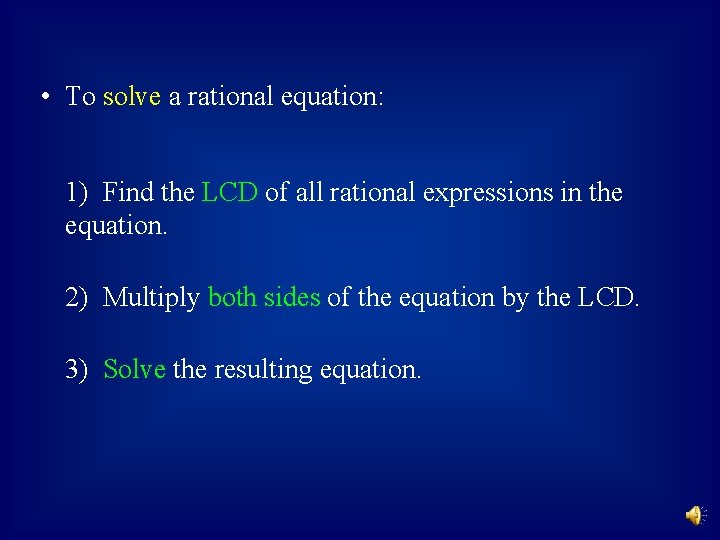 • To solve a rational equation:

1) Find the LCD of all rational expressions in the equation.

2) Multiply both sides of the equation by the LCD.

3) Solve the resulting equation.